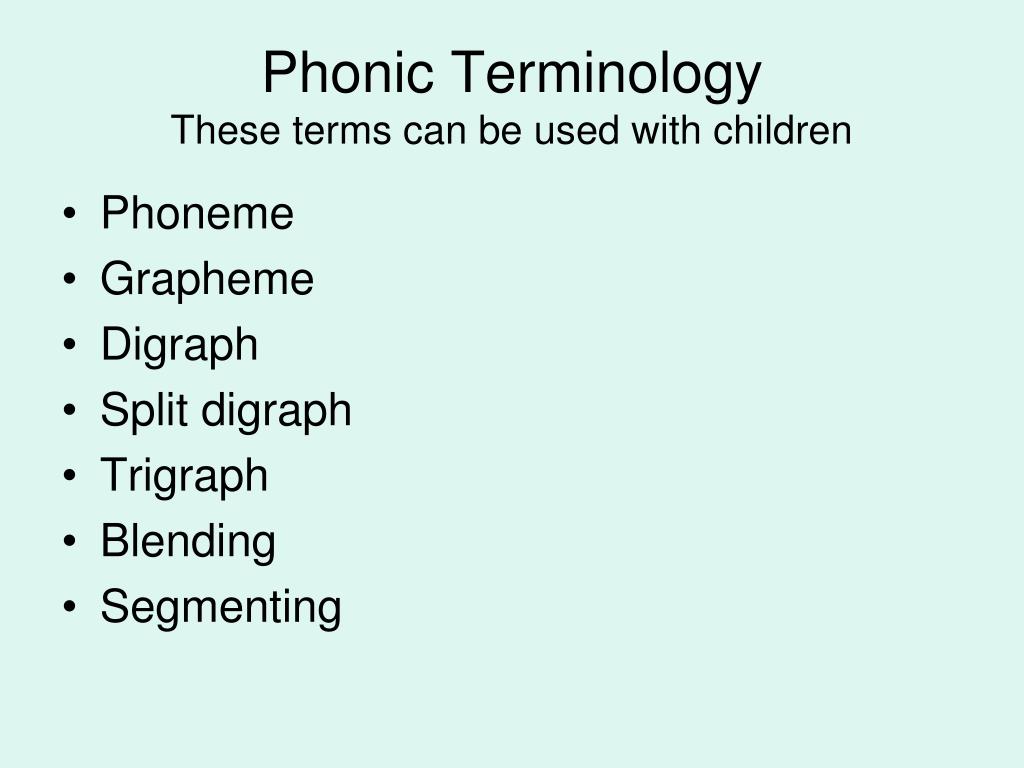 Phonic Terminology
These terms can be used with children

• Phoneme
• Grapheme
• Digraph
• Split digraph
• Trigraph
• Blending
• Segmenting